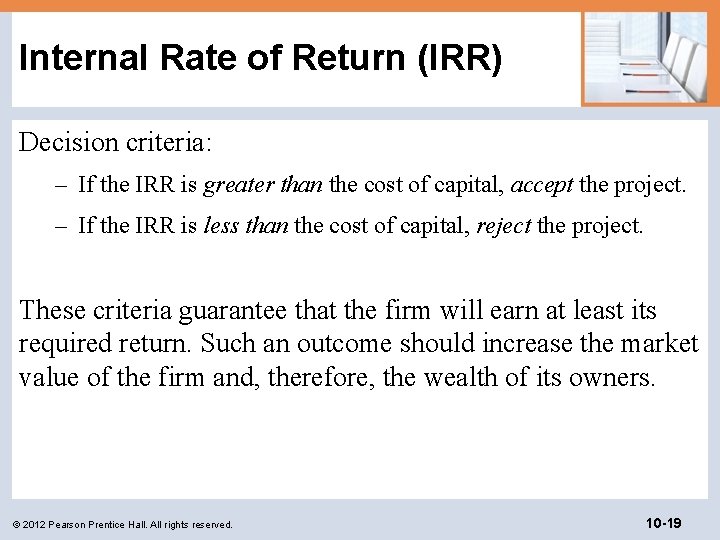 Internal Rate of Return (IRR)

Decision criteria:

– If the IRR is greater than the cost of capital, accept the project.

– If the IRR is less than the cost of capital, reject the project.

These criteria guarantee that the firm will earn at least its required return. Such an outcome should increase the market value of the firm and, therefore, the wealth of its owners.

© 2012 Pearson Prentice Hall. All rights reserved.

10-19